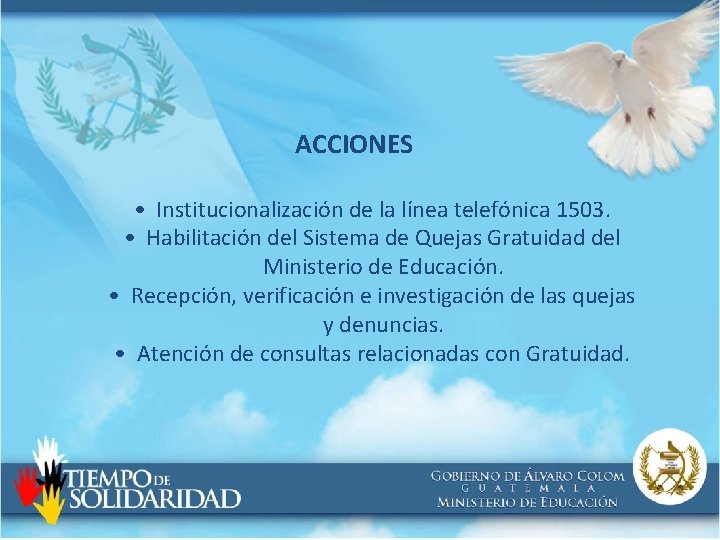 ACCIONES

• Institucionalización de la línea telefónica 1503.
• Habilitación del Sistema de Quejas Gratuidad del Ministerio de Educación.
• Recepción, verificación e investigación de las quejas y denuncias.
• Atención de consultas relacionadas con Gratuidad.

TIEMPO DE SOLIDARIDAD

GOBIERNO DE ÁLVARO COLOM
GUATEMALA
MINISTERIO DE EDUCACIÓN